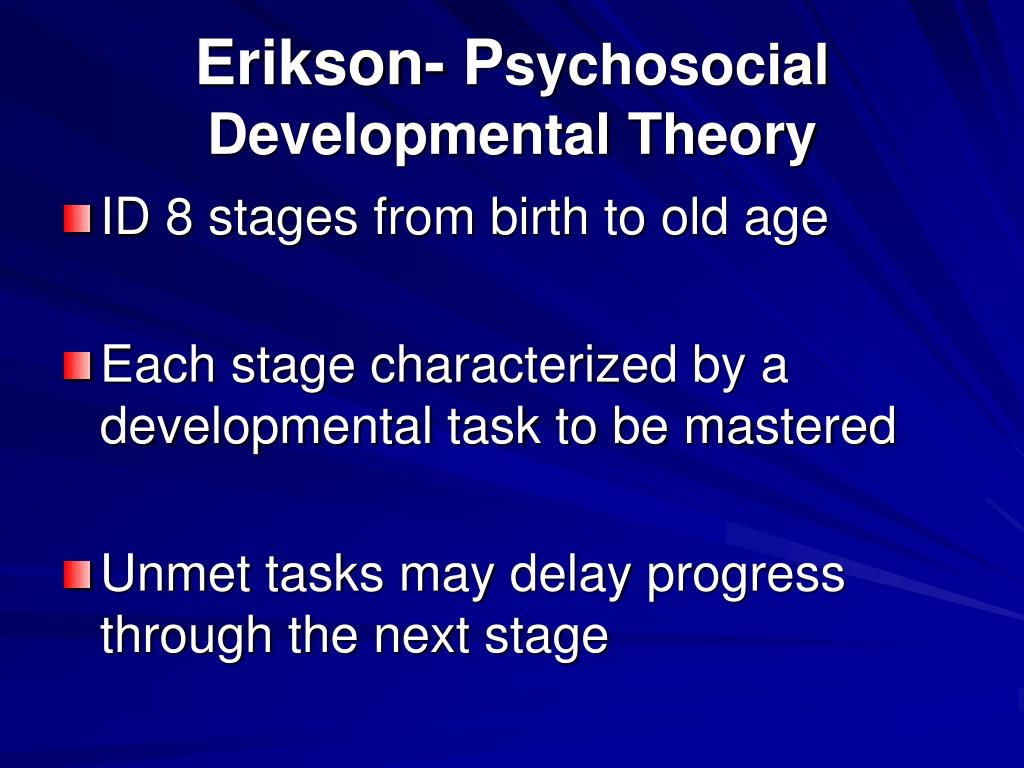 Erikson- Psychosocial Developmental Theory

ID 8 stages from birth to old age

Each stage characterized by a developmental task to be mastered

Unmet tasks may delay progress through the next stage